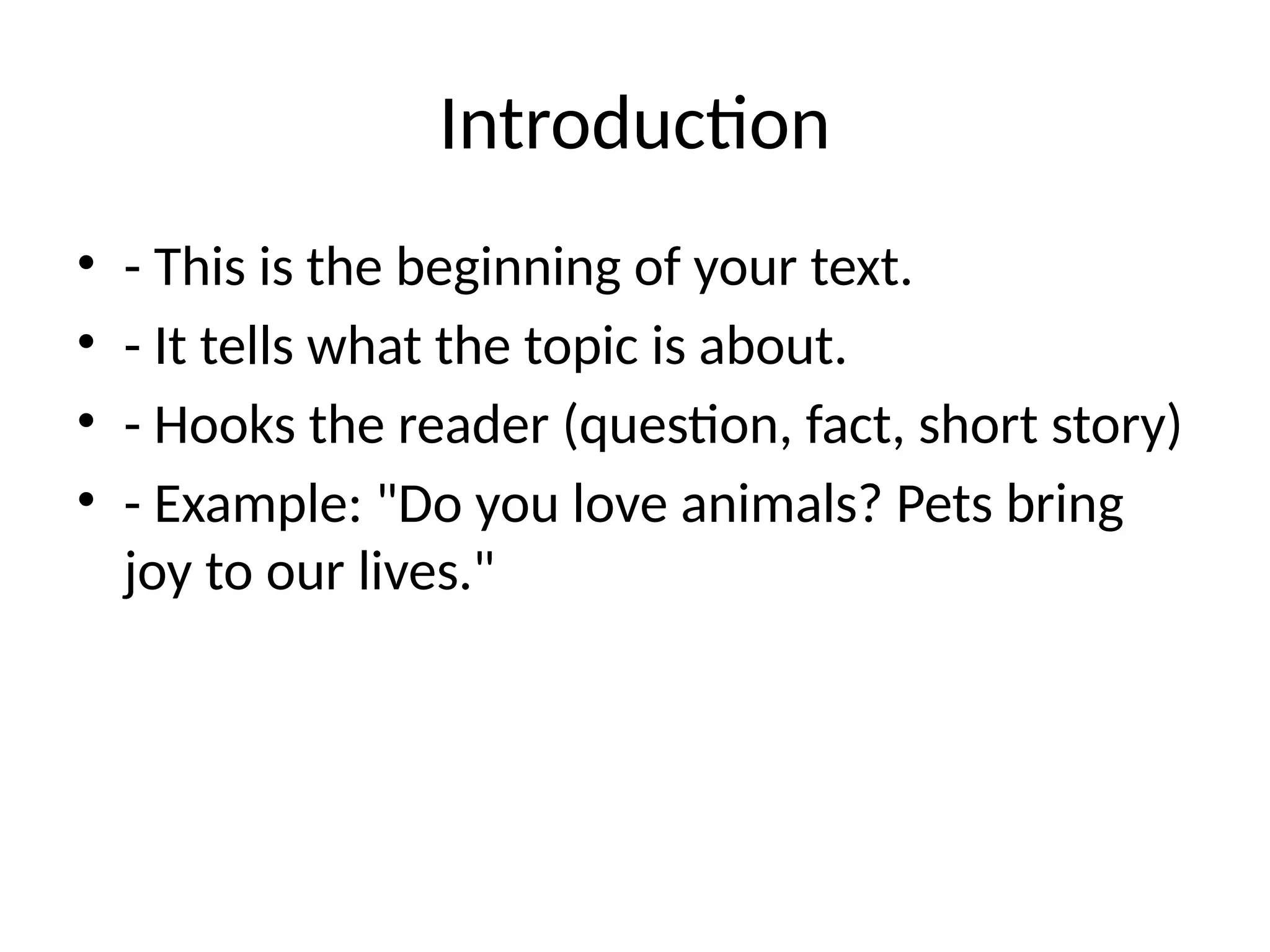 Introduction

• - This is the beginning of your text.
• - It tells what the topic is about.
• - Hooks the reader (question, fact, short story)
• - Example: "Do you love animals? Pets bring joy to our lives."